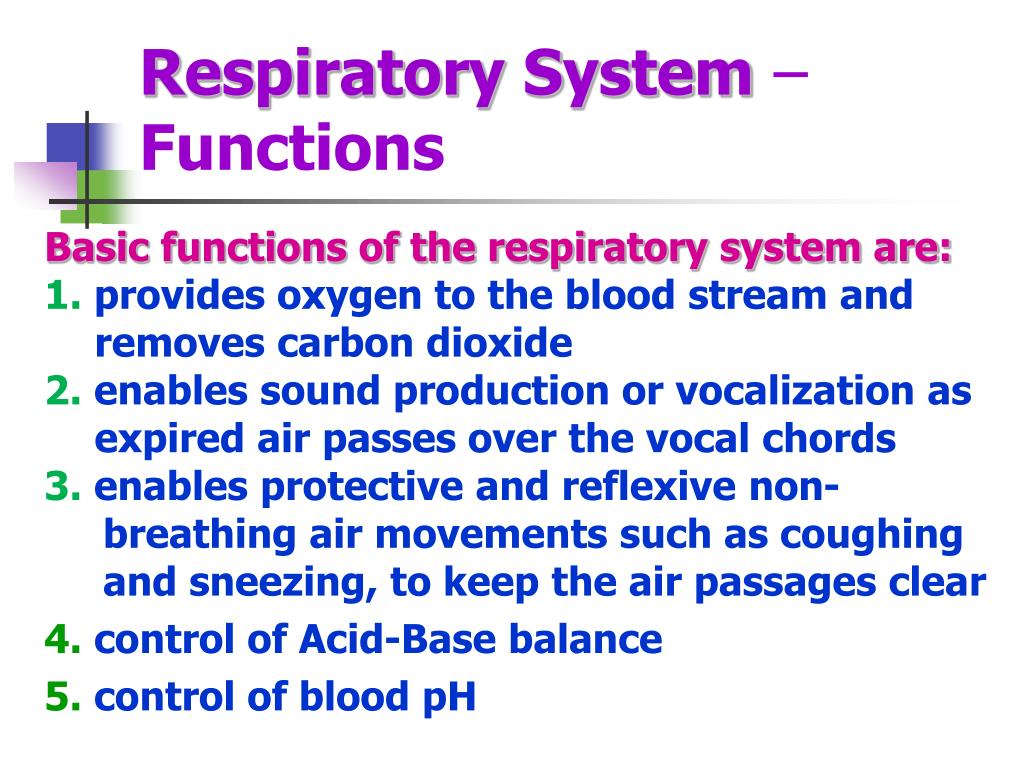 Respiratory System – Functions

Basic functions of the respiratory system are:
1. provides oxygen to the blood stream and removes carbon dioxide
2. enables sound production or vocalization as expired air passes over the vocal chords
3. enables protective and reflexive non-breathing air movements such as coughing and sneezing, to keep the air passages clear
4. control of Acid-Base balance
5. control of blood pH